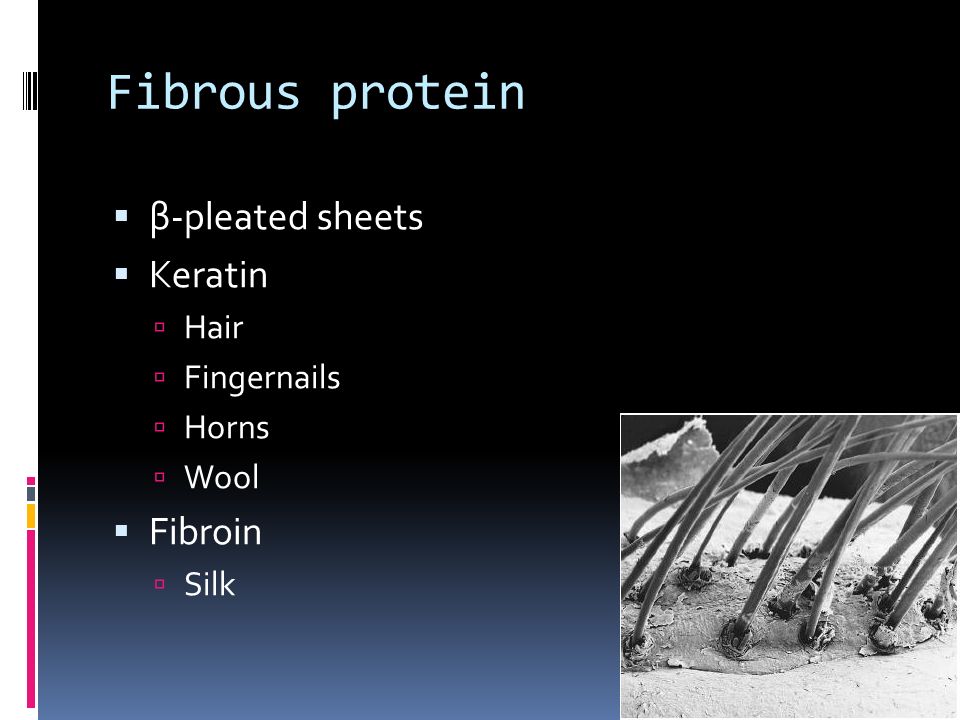 Fibrous protein

▪ β-pleated sheets
▪ Keratin
▫ Hair
▫ Fingernails
▫ Horns
▫ Wool
▪ Fibroin
▫ Silk